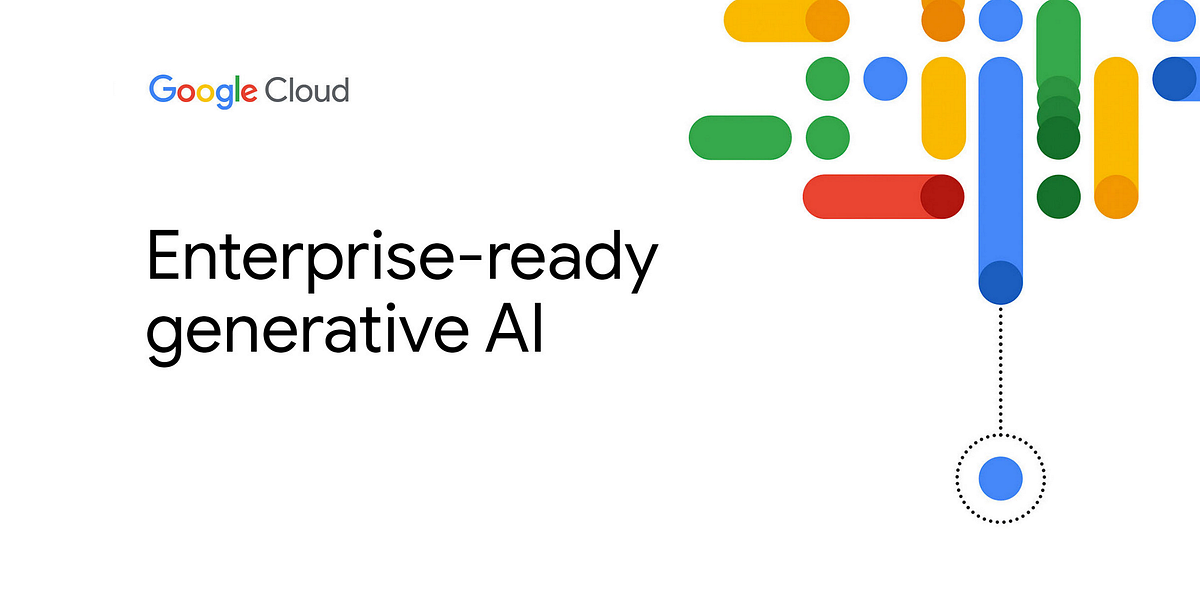 Google Cloud

Enterprise-ready generative AI